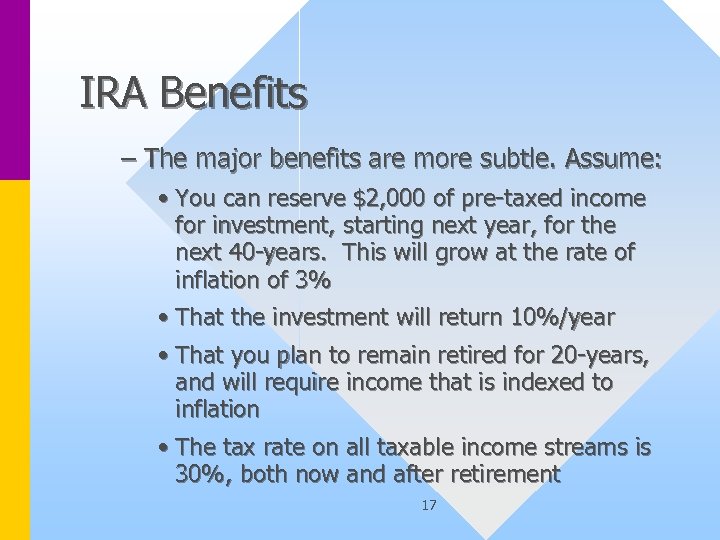 IRA Benefits

– The major benefits are more subtle. Assume:

• You can reserve \$2,000 of pre-taxed income for investment, starting next year, for the next 40-years. This will grow at the rate of inflation of 3%

• That the investment will return 10%/year

• That you plan to remain retired for 20-years, and will require income that is indexed to inflation

• The tax rate on all taxable income streams is 30%, both now and after retirement

17